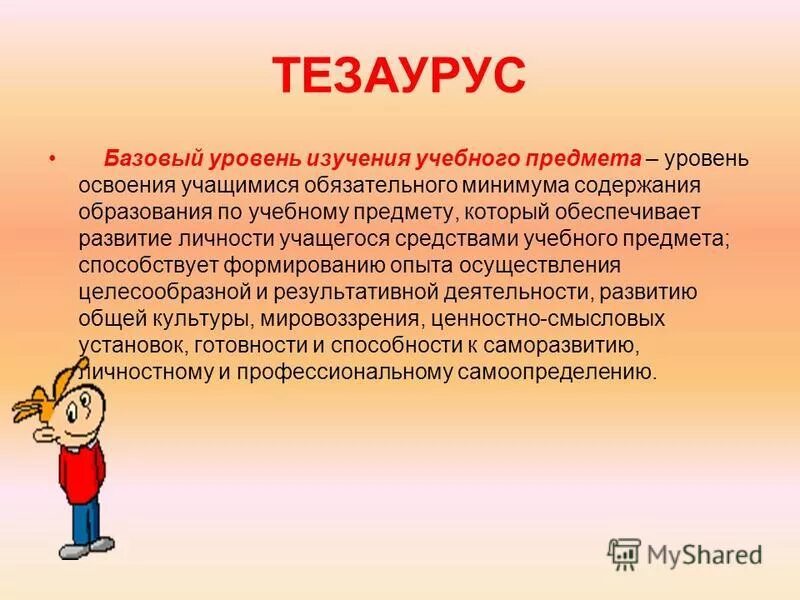 ТЕЗАУРУС

• Базовый уровень изучения учебного предмета – уровень освоения учащимися обязательного минимума содержания образования по учебному предмету, который обеспечивает развитие личности учащегося средствами учебного предмета; способствует формированию опыта осуществления целесообразной и результативной деятельности, развитию общей культуры, мировоззрения, ценностно-смысловых установок, готовности и способности к саморазвитию, личностному и профессиональному самоопределению.

MyShared